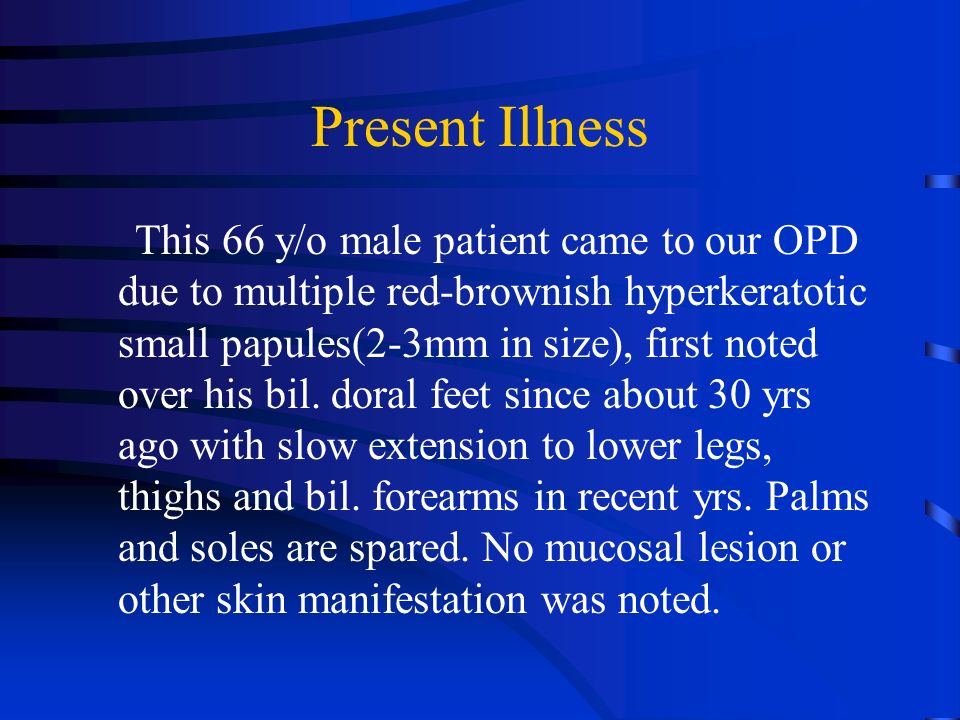 Present Illness

This 66 y/o male patient came to our OPD due to multiple red-brownish hyperkeratotic small papules(2-3mm in size), first noted over his bil. doral feet since about 30 yrs ago with slow extension to lower legs, thighs and bil. forearms in recent yrs. Palms and soles are spared. No mucosal lesion or other skin manifestation was noted.